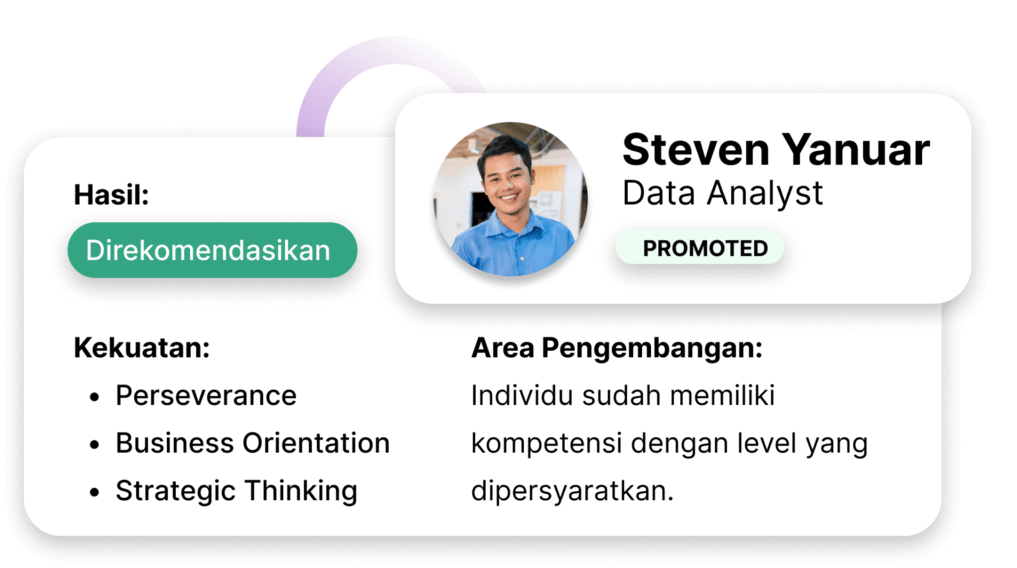 Steven Yanuar
Data Analyst
PROMOTED

Hasil:
Direkomendasikan

Kekuatan:
- Perseverance
- Business Orientation
- Strategic Thinking

Area Pengembangan:
Individu sudah memiliki kompetensi dengan level yang dipersyaratkan.